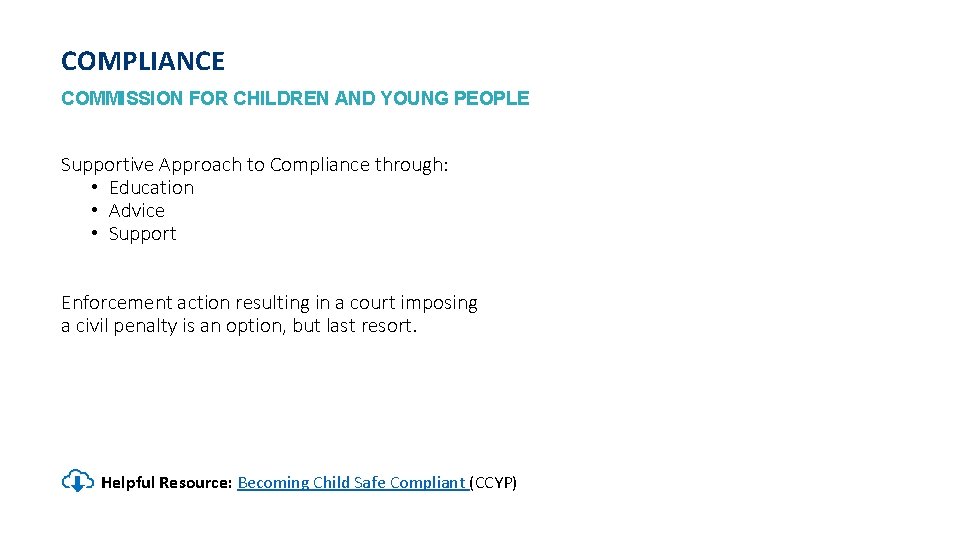 COMPLIANCE

COMMISSION FOR CHILDREN AND YOUNG PEOPLE

Supportive Approach to Compliance through:
• Education
• Advice
• Support

Enforcement action resulting in a court imposing a civil penalty is an option, but last resort.

Helpful Resource: Becoming Child Safe Compliant (CCYP)